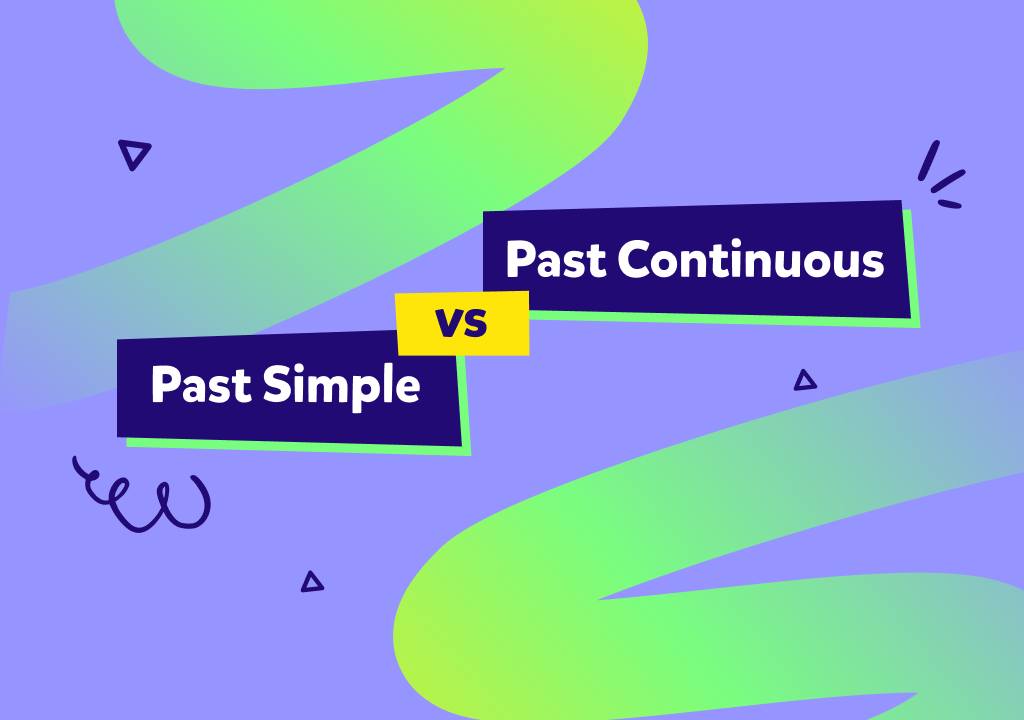 Past Continuous

vs

Past Simple